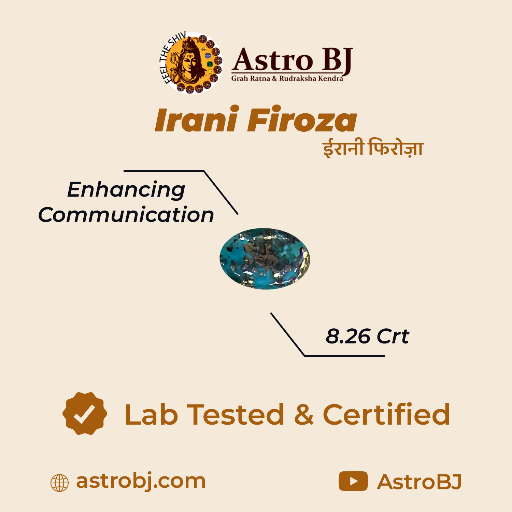 FEEL THE SHIV

Astro BJ
Grah Ratna & Rudraksha Kendra

Irani Firoza
ईरानी फिरोज़ा

Enhancing Communication

8.26 Crt

Lab Tested & Certified

astrobj.com

AstroBJ